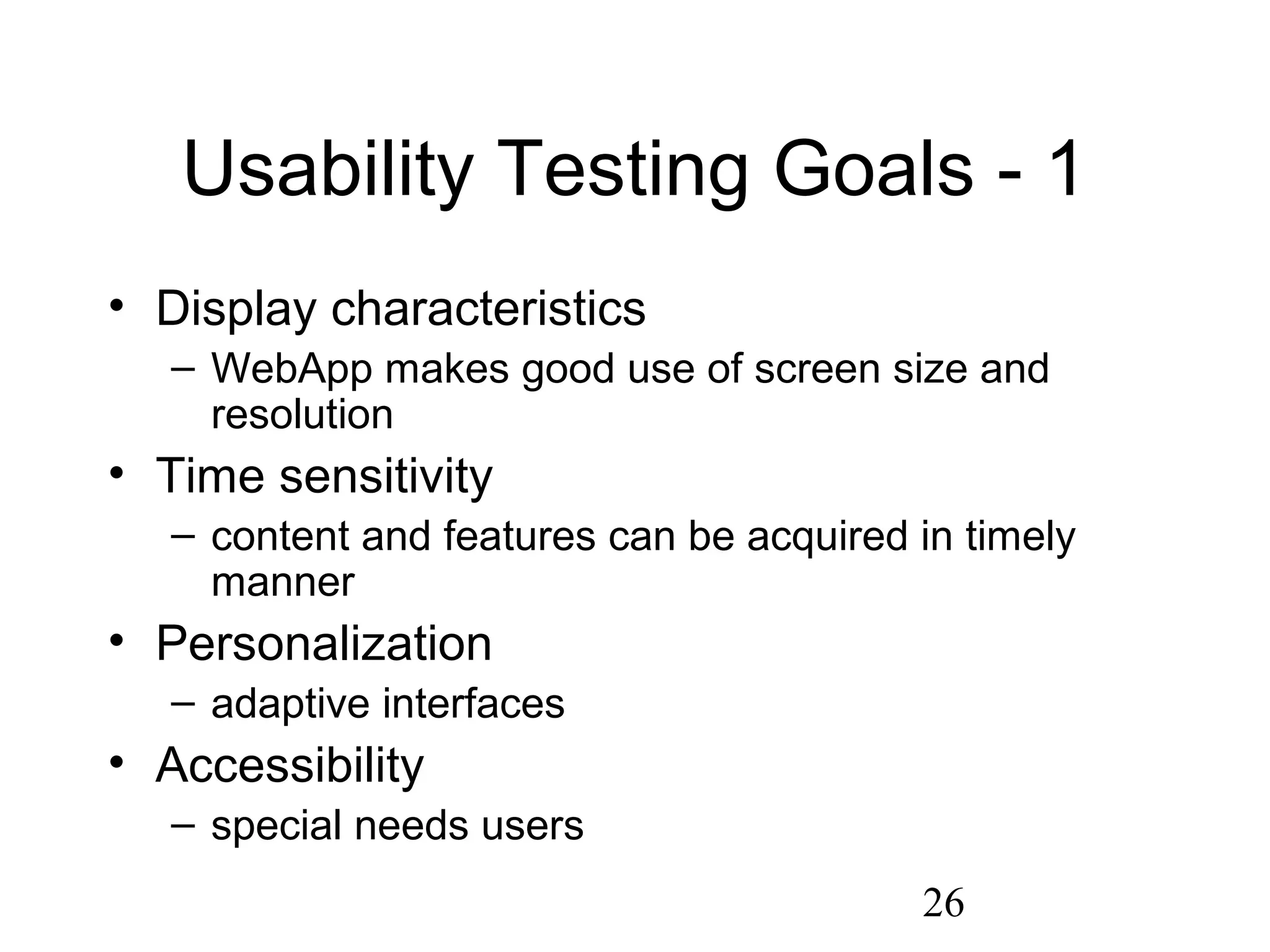 Usability Testing Goals - 1

• Display characteristics
– WebApp makes good use of screen size and resolution
• Time sensitivity
– content and features can be acquired in timely manner
• Personalization
– adaptive interfaces
• Accessibility
– special needs users

26